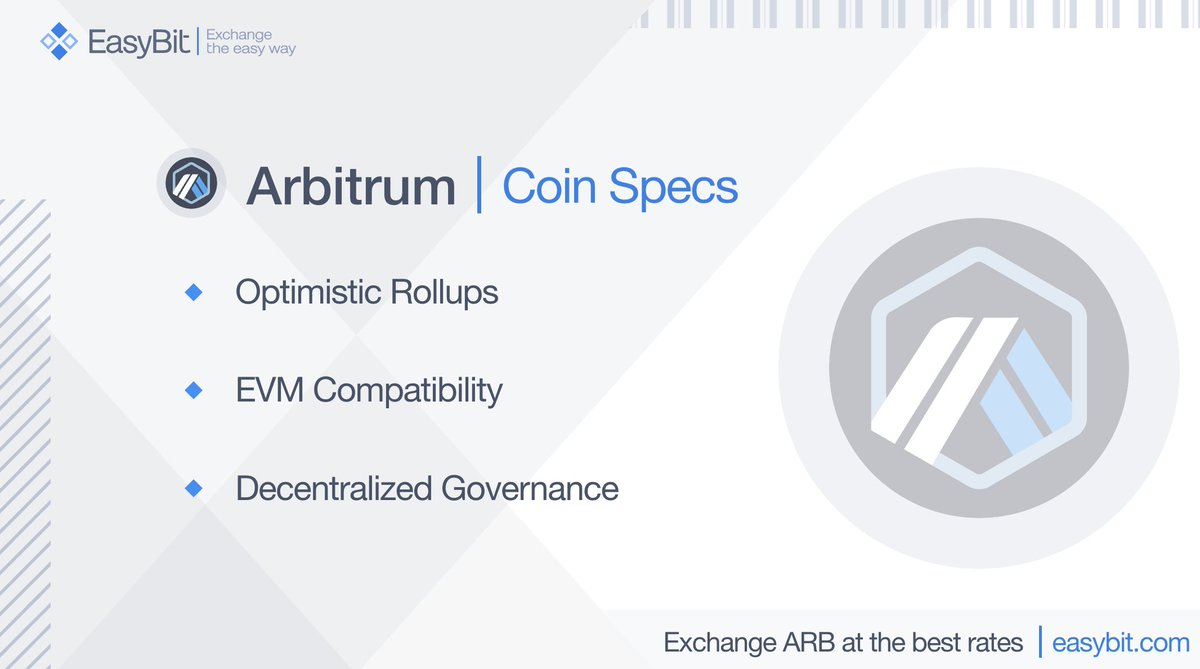 EasyBit | Exchange the easy way

Arbitrum | Coin Specs

Optimistic Rollups

EVM Compatibility

Decentralized Governance

Exchange ARB at the best rates | easybit.com